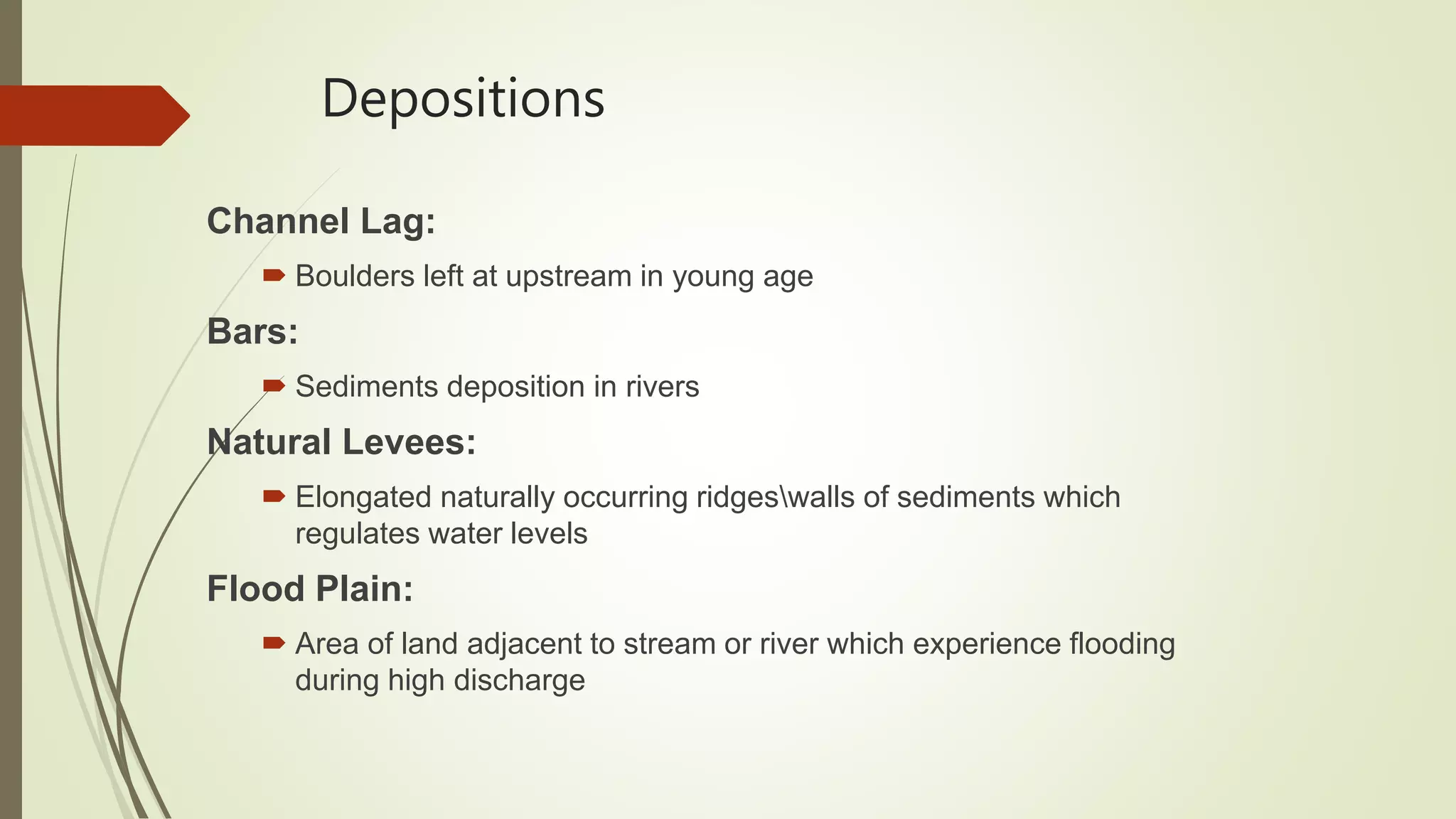 Depositions

Channel Lag:

Boulders left at upstream in young age

Bars:

Sediments deposition in rivers

Natural Levees:

Elongated naturally occurring ridges\walls of sediments which regulates water levels

Flood Plain:

Area of land adjacent to stream or river which experience flooding during high discharge